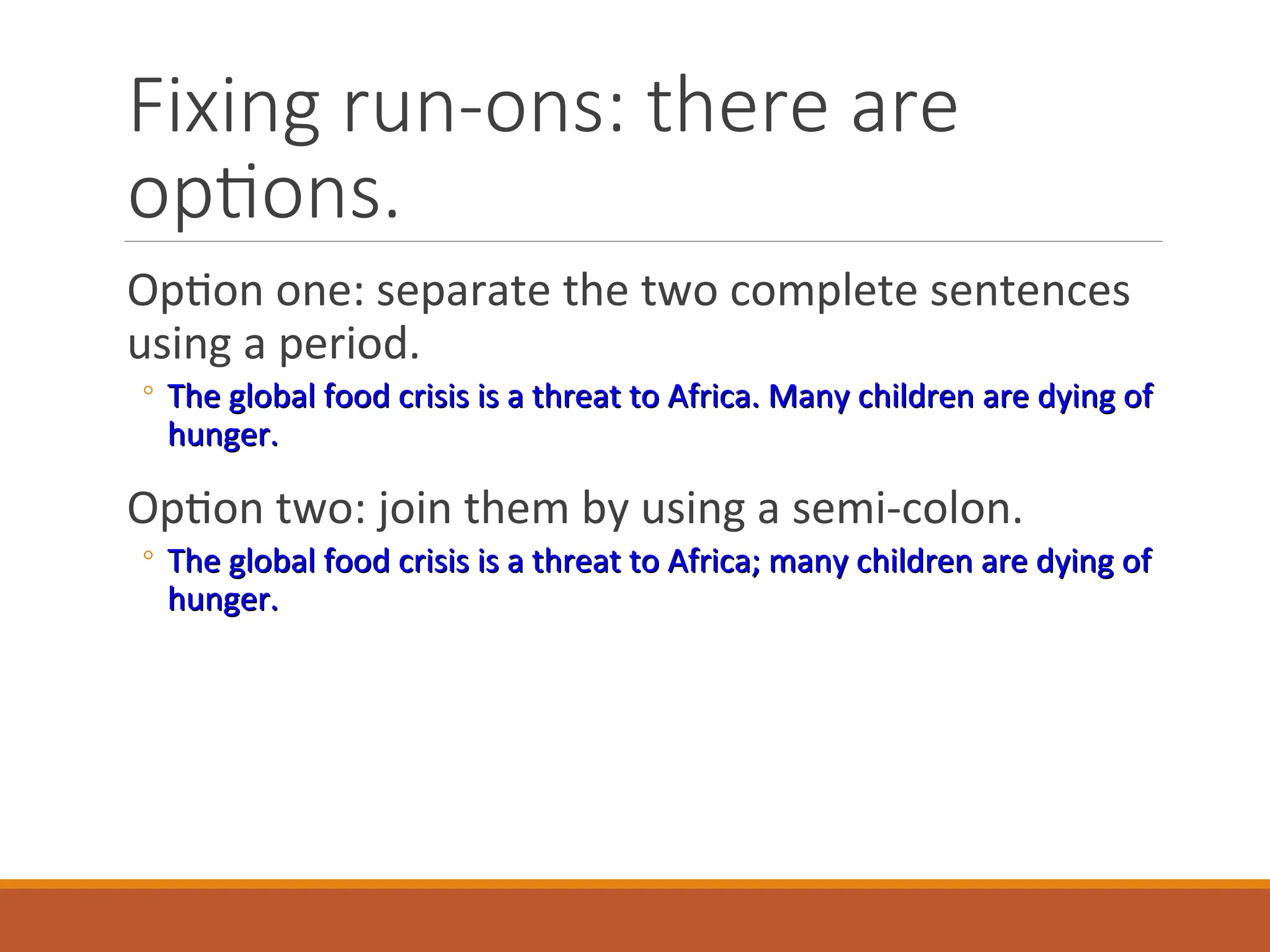 Fixing run-ons: there are options.

Option one: separate the two complete sentences using a period.

◦ The global food crisis is a threat to Africa. Many children are dying of hunger.

Option two: join them by using a semi-colon.

◦ The global food crisis is a threat to Africa; many children are dying of hunger.